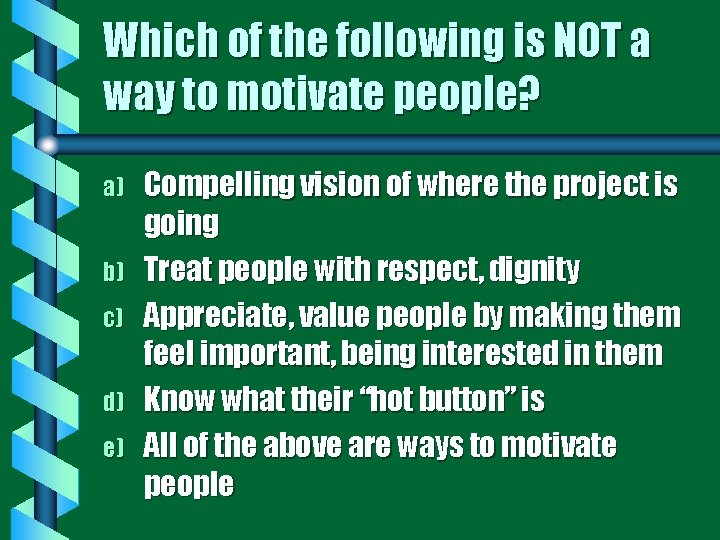 Which of the following is NOT a way to motivate people?

a) Compelling vision of where the project is going

b) Treat people with respect, dignity

c) Appreciate, value people by making them feel important, being interested in them

d) Know what their “hot button” is

e) All of the above are ways to motivate people